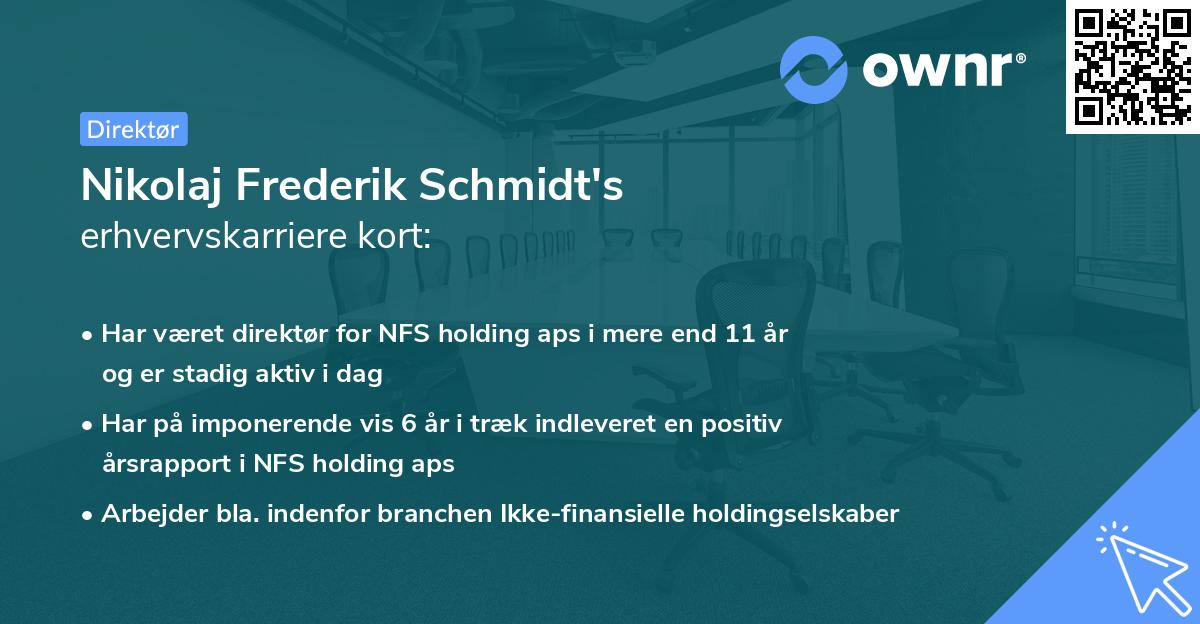 ownr®

Direktør

Nikolaj Frederik Schmidt's
erhvervskarriere kort:

• Har været direktør for NFS holding aps i mere end 11 år og er stadig aktiv i dag

• Har på imponerende vis 6 år i træk indleveret en positiv årsrapport i NFS holding aps

• Arbejder bla. indenfor branchen Ikke-finansielle holdingselskaber